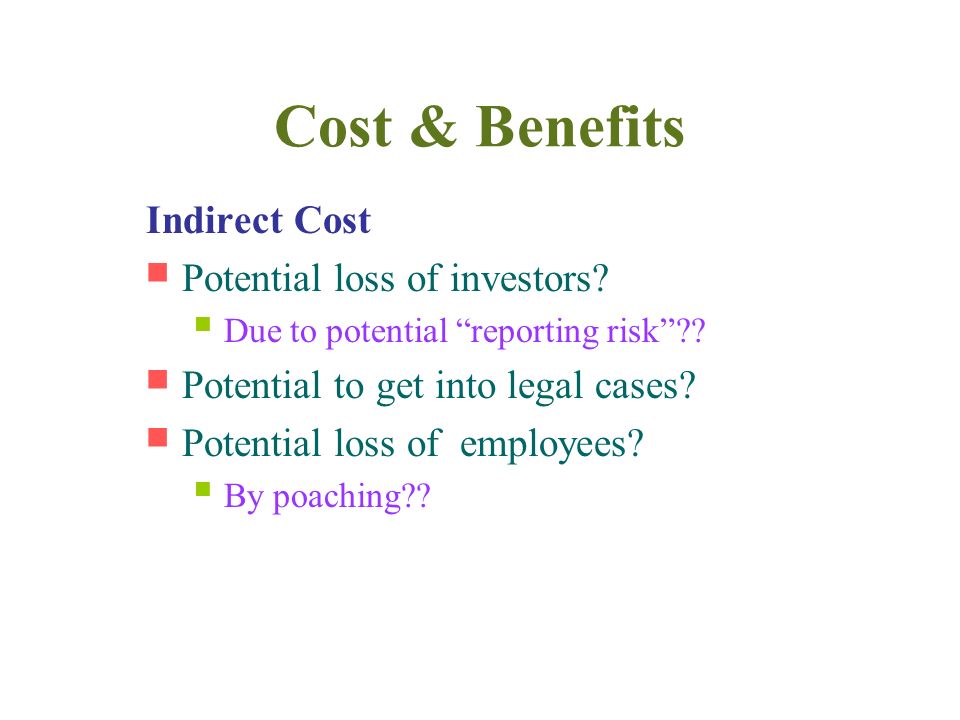 Cost & Benefits

Indirect Cost

Potential loss of investors?

Due to potential “reporting risk”??

Potential to get into legal cases?

Potential loss of employees?

By poaching??